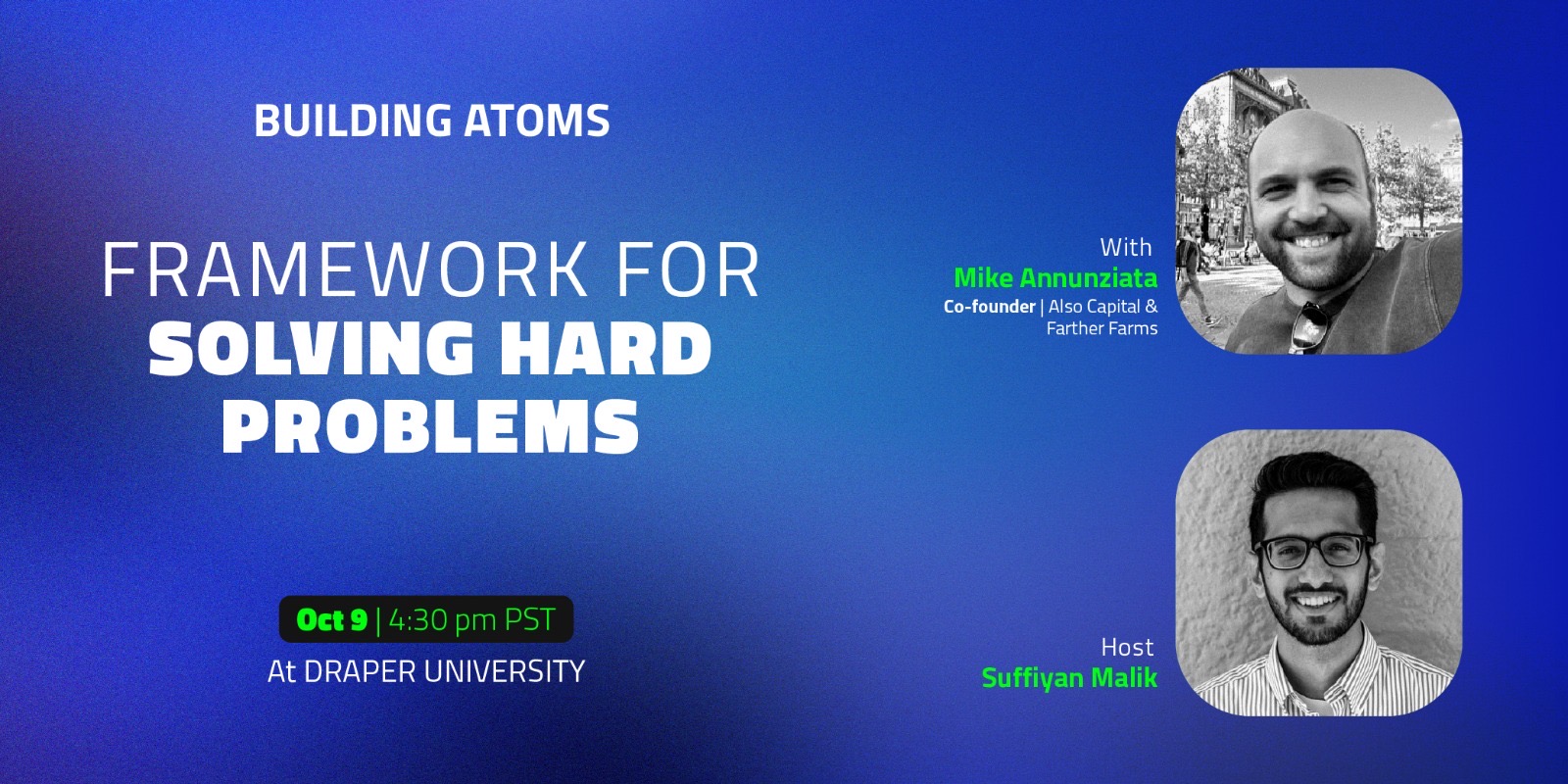 BUILDING ATOMS

FRAMEWORK FOR
SOLVING HARD PROBLEMS

Oct 9 | 4:30 pm PST
At DRAPER UNIVERSITY

With
Mike Annunziata
Co-founder | Also Capital & Farther Farms

Host
Suffiyan Malik